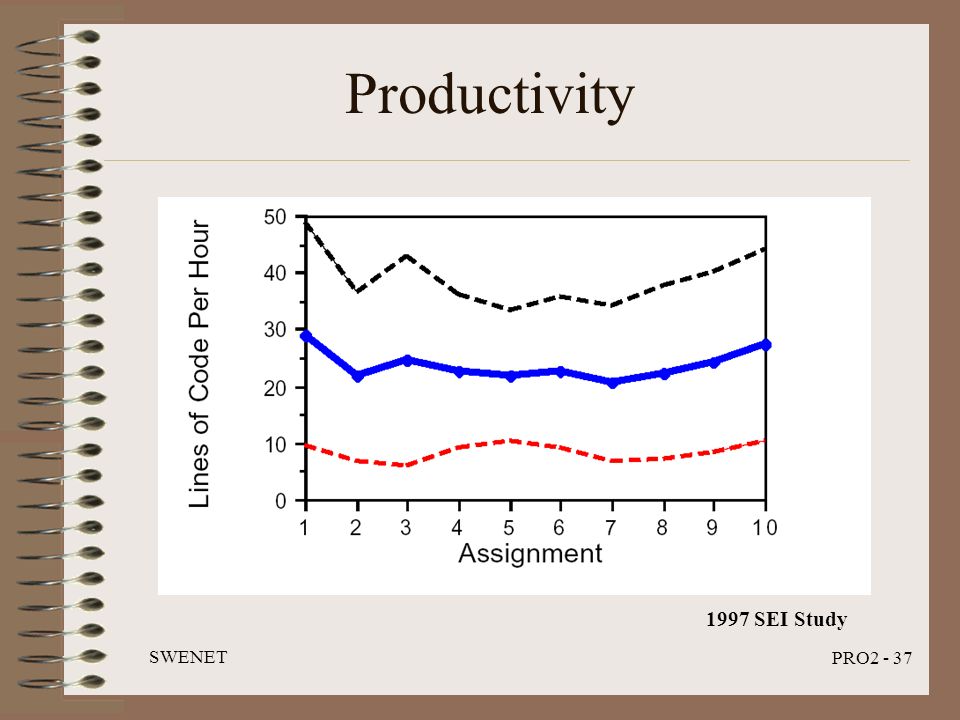 Productivity

Lines of Code Per Hour

50
40
30
20
10
0

1 2 3 4 5 6 7 8 9 10

Assignment

1997 SEI Study

SWENET

PRO2 - 37